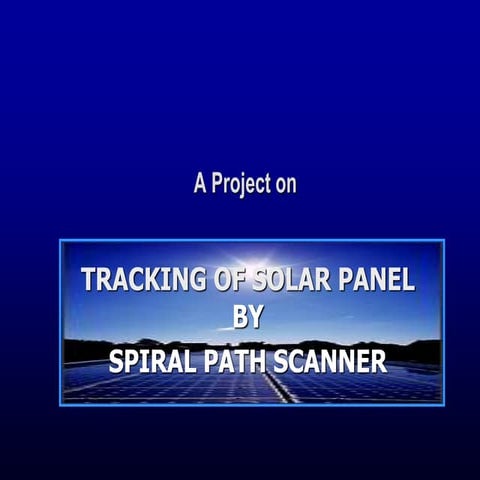 A Project on

TRACKING OF SOLAR PANEL
BY
SPIRAL PATH SCANNER